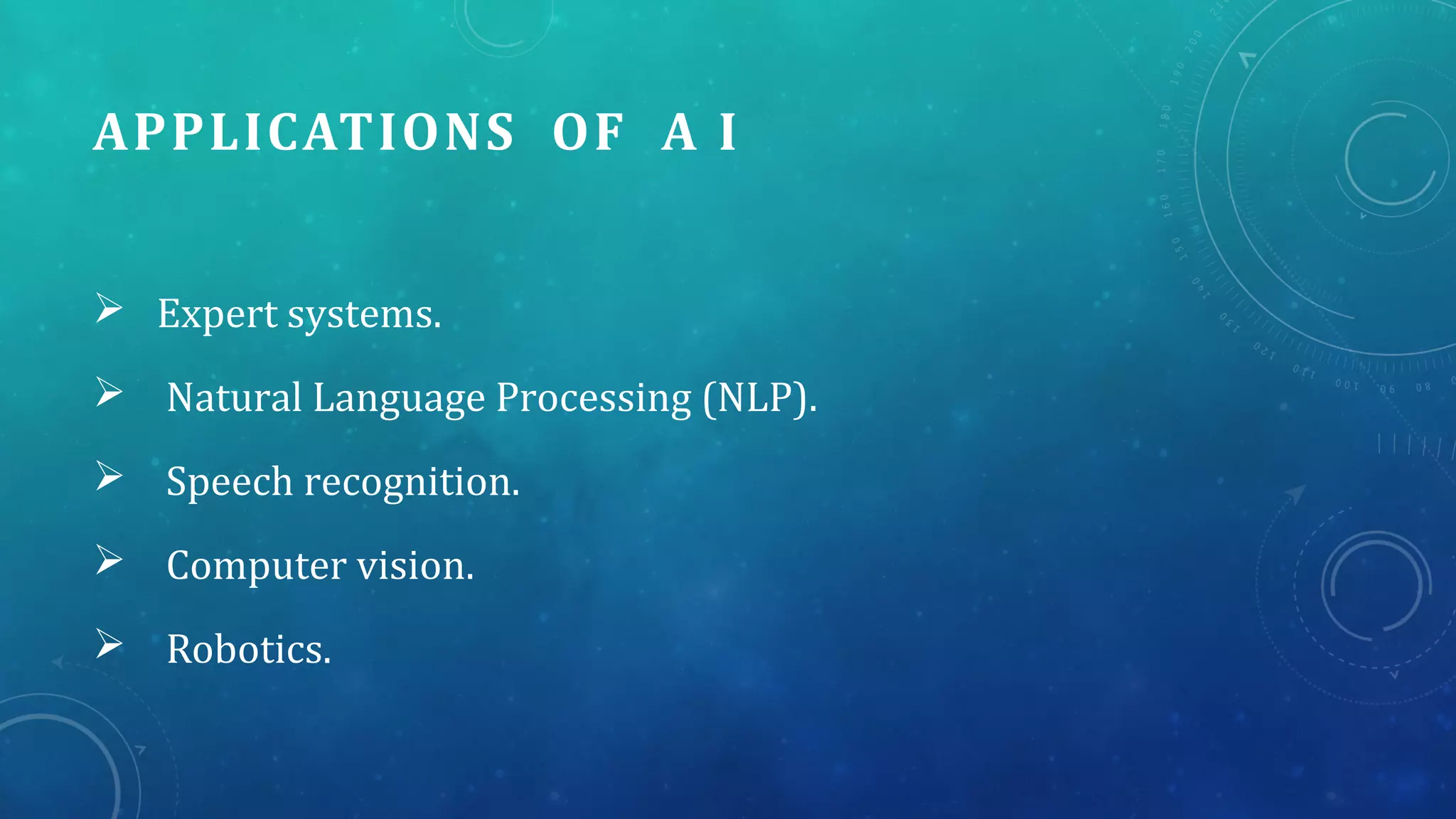 APPLICATIONS OF A I

➢ Expert systems.

➢ Natural Language Processing (NLP).

➢ Speech recognition.

➢ Computer vision.

➢ Robotics.